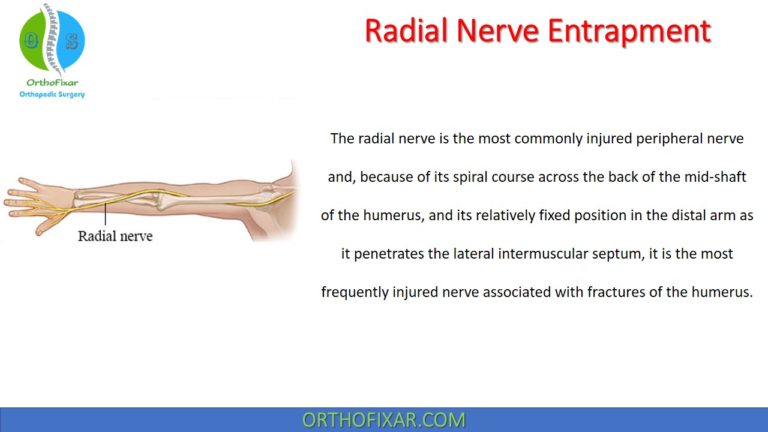 O S

OrthoFixar
Orthopedic Surgery

Radial Nerve Entrapment

Radial nerve

The radial nerve is the most commonly injured peripheral nerve and, because of its spiral course across the back of the mid-shaft of the humerus, and its relatively fixed position in the distal arm as it penetrates the lateral intermuscular septum, it is the most frequently injured nerve associated with fractures of the humerus.

ORTHOFIXAR.COM